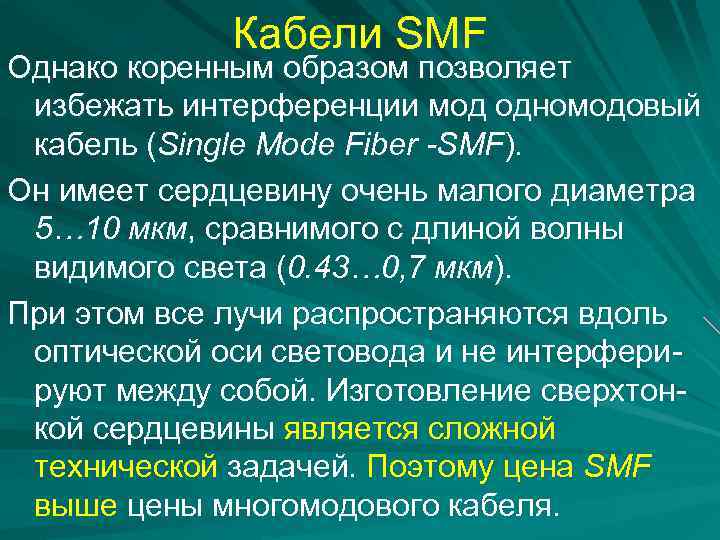 Кабели SMF

Однако коренным образом позволяет избежать интерференции мод одномодовый кабель (Single Mode Fiber -SMF).

Он имеет сердцевину очень малого диаметра 5…10 мкм, сравнимого с длиной волны видимого света (0.43…0,7 мкм).

При этом все лучи распространяются вдоль оптической оси световода и не интерферируют между собой. Изготовление сверхтонкой сердцевины является сложной технической задачей. Поэтому цена SMF выше цены многомодового кабеля.